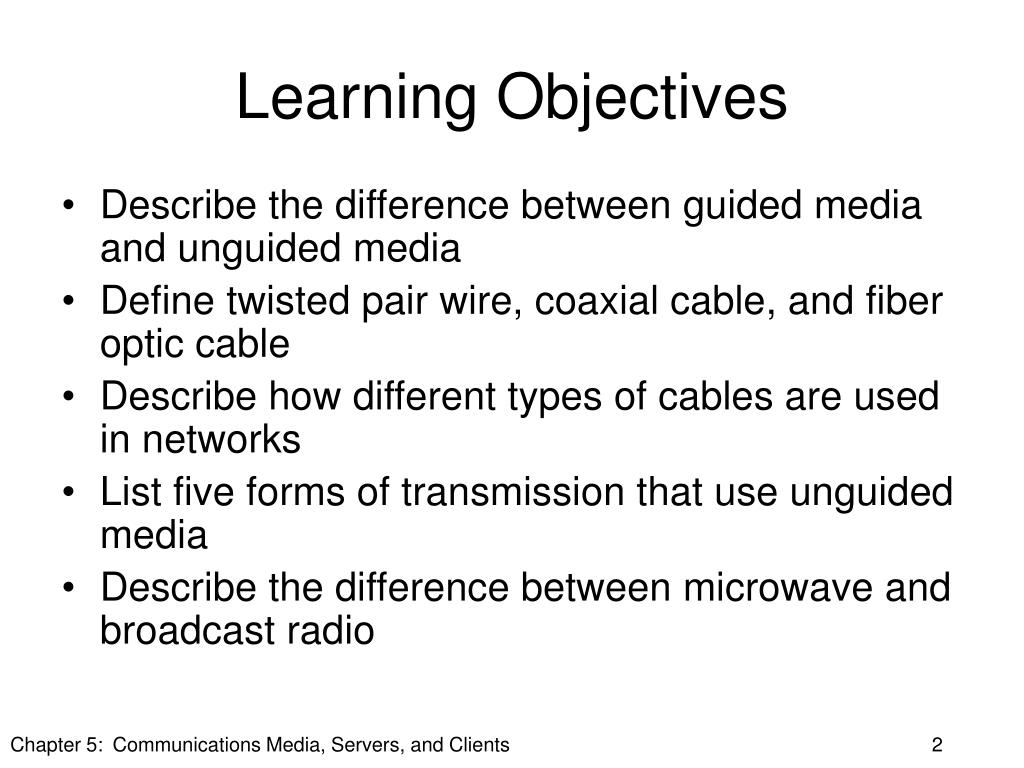 Learning Objectives

• Describe the difference between guided media and unguided media
• Define twisted pair wire, coaxial cable, and fiber optic cable
• Describe how different types of cables are used in networks
• List five forms of transmission that use unguided media
• Describe the difference between microwave and broadcast radio

Chapter 5: Communications Media, Servers, and Clients

2